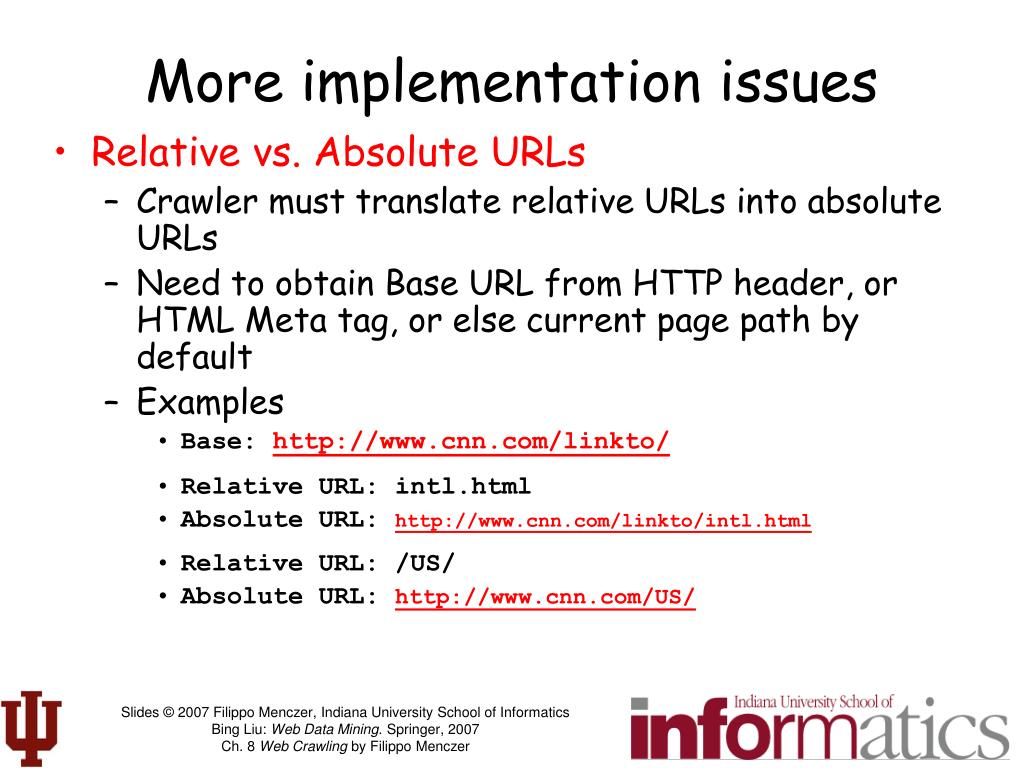 More implementation issues

• Relative vs. Absolute URLs
 – Crawler must translate relative URLs into absolute URLs
 – Need to obtain Base URL from HTTP header, or HTML Meta tag, or else current page path by default
 – Examples
  • Base: http://www.cnn.com/linkto/
  • Relative URL: intl.html
  • Absolute URL: http://www.cnn.com/linkto/intl.html
  • Relative URL: /US/
  • Absolute URL: http://www.cnn.com/US/

Slides © 2007 Filippo Menczer, Indiana University School of Informatics
Bing Liu: Web Data Mining. Springer, 2007
Ch. 8 Web Crawling by Filippo Menczer

Indiana University School of
informatics